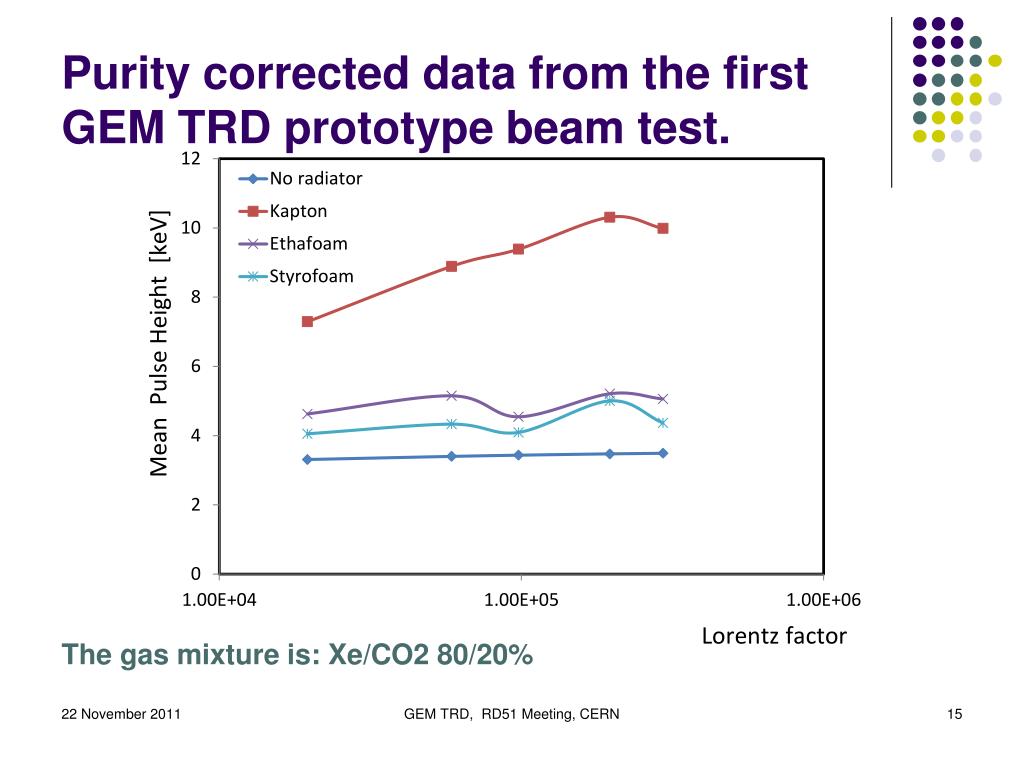 Purity corrected data from the first GEM TRD prototype beam test.

Mean Pulse Height [keV]

12
10
8
6
4
2
0

No radiator
Kapton
Ethafoam
Styrofoam

1.00E+04
1.00E+05
1.00E+06

Lorentz factor

The gas mixture is: Xe/CO2 80/20%

22 November 2011

GEM TRD, RD51 Meeting, CERN

15